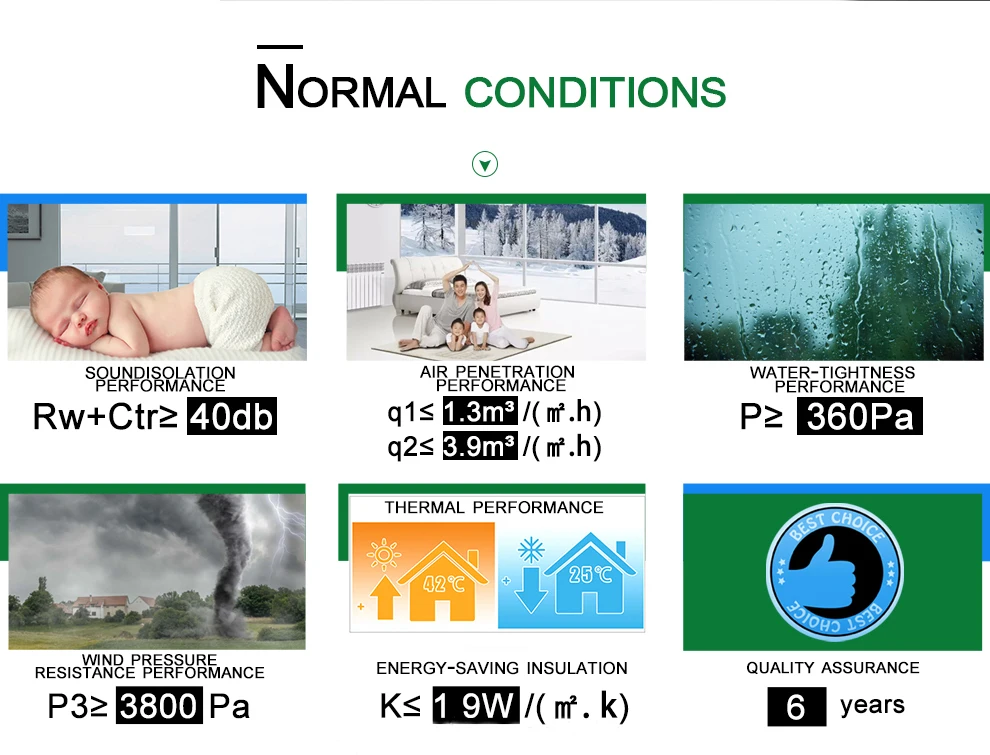 NORMAL CONDITIONS

SOUNDISOLATION PERFORMANCE
Rw+Ctr≥ 40db

AIR PENETRATION PERFORMANCE
q1≤ 1.3m³ /(㎡.h)
q2≤ 3.9m³ /(㎡.h)

WATER-TIGHTNESS PERFORMANCE
P≥ 360Pa

WIND PRESSURE RESISTANCE PERFORMANCE
P3≥ 3800 Pa

THERMAL PERFORMANCE
42℃
25℃

ENERGY-SAVING INSULATION
K≤ 1 9W /(㎡. k)

BEST CHOICE
BEST CHOICE

QUALITY ASSURANCE
6 years